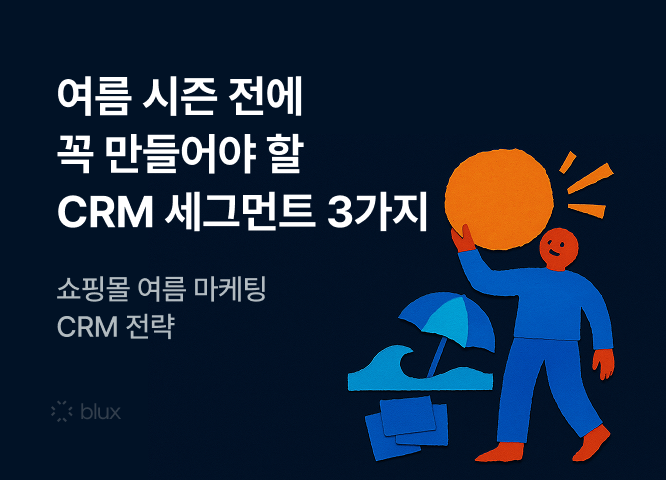 여름 시즌 전에
꼭 만들어야 할
CRM 세그먼트 3가지

쇼핑몰 여름 마케팅
CRM 전략

blux